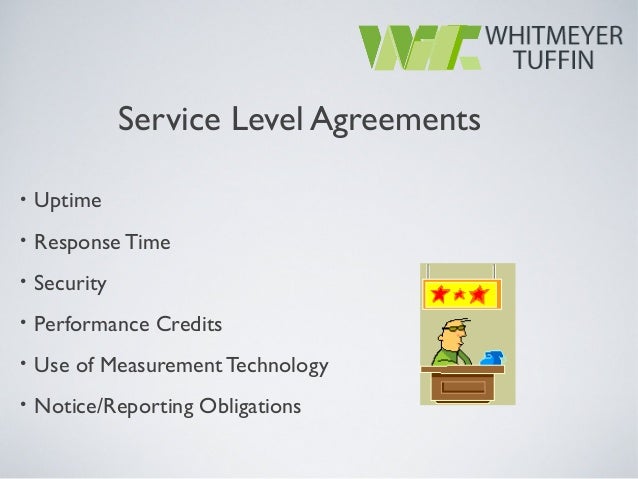 WHITMEYER TUFFIN

Service Level Agreements

• Uptime
• Response Time
• Security
• Performance Credits
• Use of Measurement Technology
• Notice/Reporting Obligations